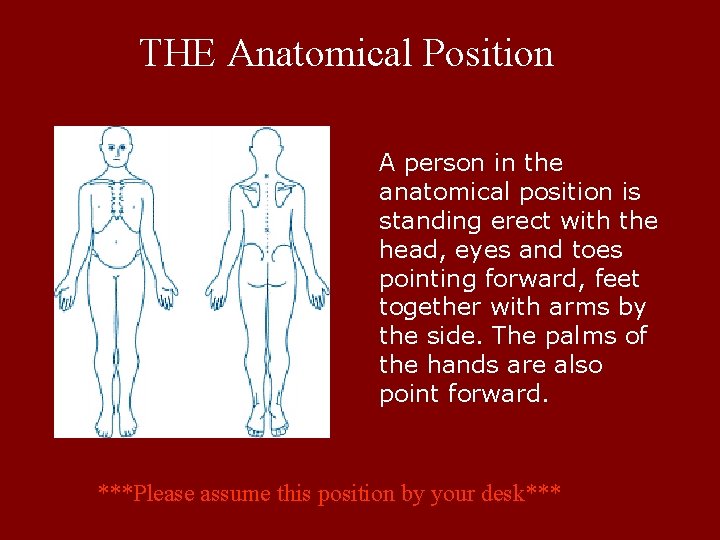 THE Anatomical Position

A person in the anatomical position is standing erect with the head, eyes and toes pointing forward, feet together with arms by the side. The palms of the hands are also point forward.

***Please assume this position by your desk***